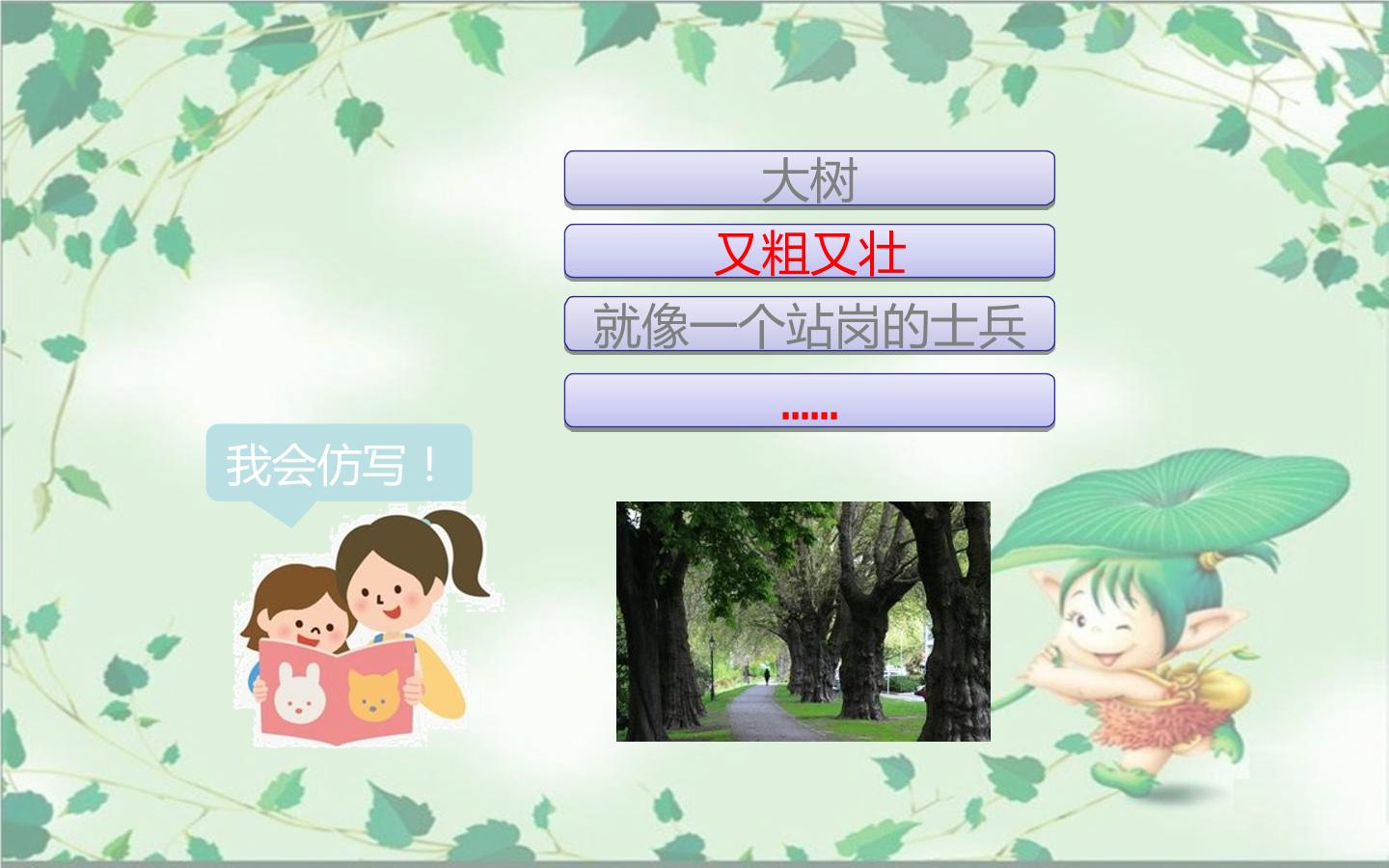 大树

又粗又壮

就像一个站岗的士兵

......

我会仿写！